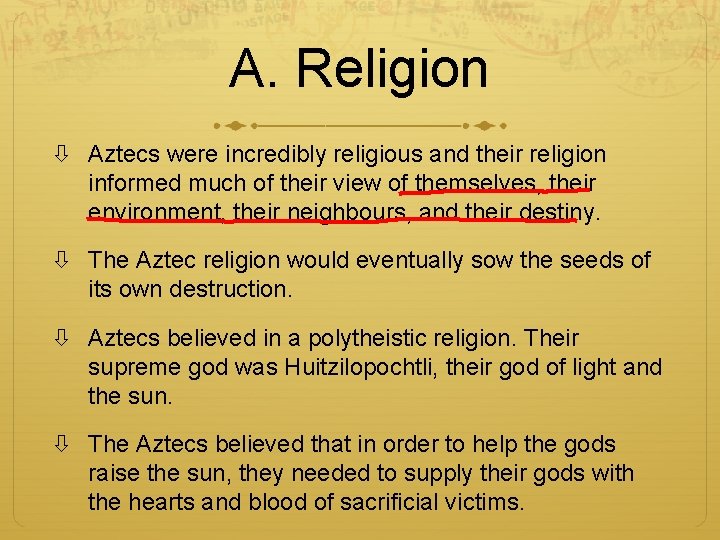 A. Religion

⇩ Aztecs were incredibly religious and their religion informed much of their view of themselves, their environment, their neighbours, and their destiny.

⇩ The Aztec religion would eventually sow the seeds of its own destruction.

⇩ Aztecs believed in a polytheistic religion. Their supreme god was Huitzilopochtli, their god of light and the sun.

⇩ The Aztecs believed that in order to help the gods raise the sun, they needed to supply their gods with the hearts and blood of sacrificial victims.